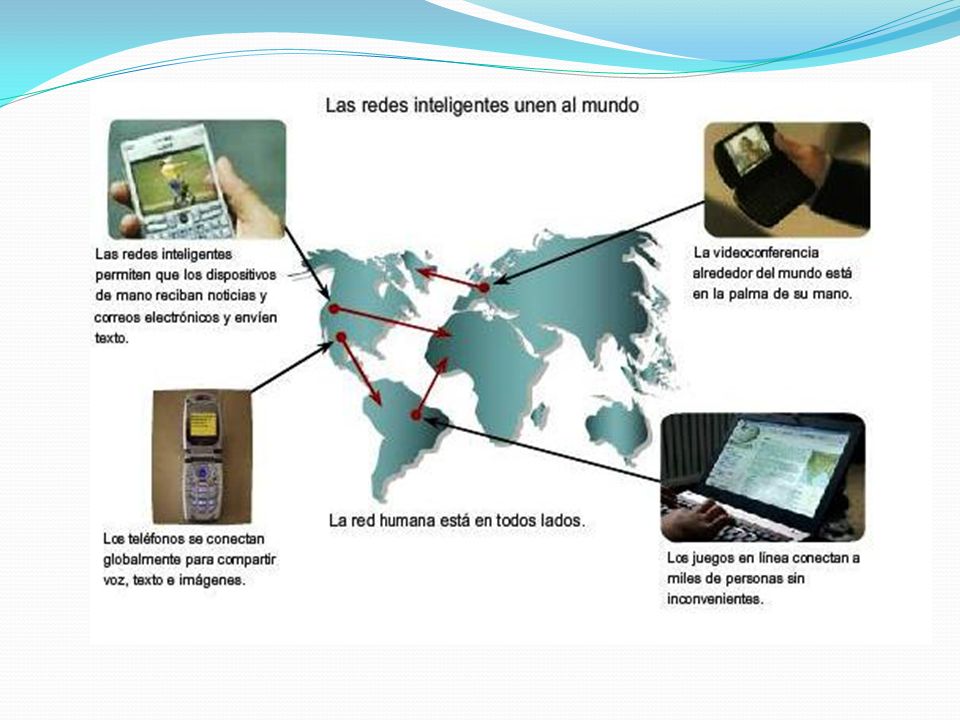 Las redes inteligentes unen al mundo

Las redes inteligentes permiten que los dispositivos de mano reciban noticias y correos electrónicos y envíen texto.

La videoconferencia alrededor del mundo está en la palma de su mano.

Los teléfonos se conectan globalmente para compartir voz, texto e imágenes.

La red humana está en todos lados.

Los juegos en línea conectan a miles de personas sin inconvenientes.